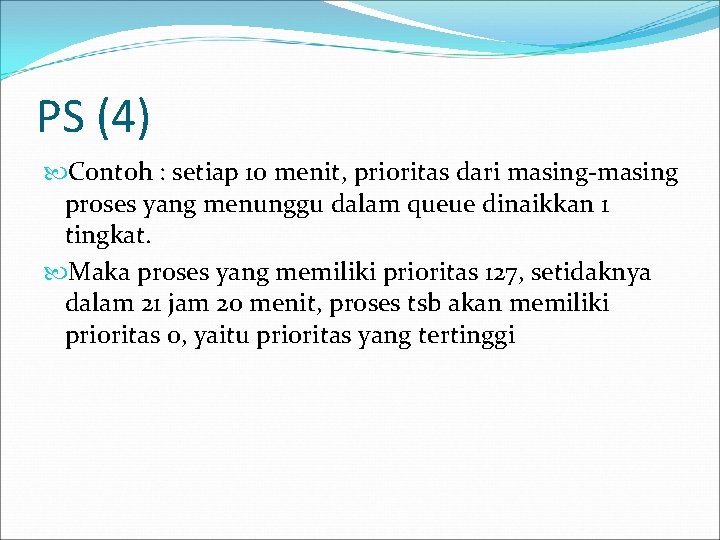 PS (4)

Contoh : setiap 10 menit, prioritas dari masing-masing proses yang menunggu dalam queue dinaikkan 1 tingkat.

Maka proses yang memiliki prioritas 127, setidaknya dalam 21 jam 20 menit, proses tsb akan memiliki prioritas 0, yaitu prioritas yang tertinggi